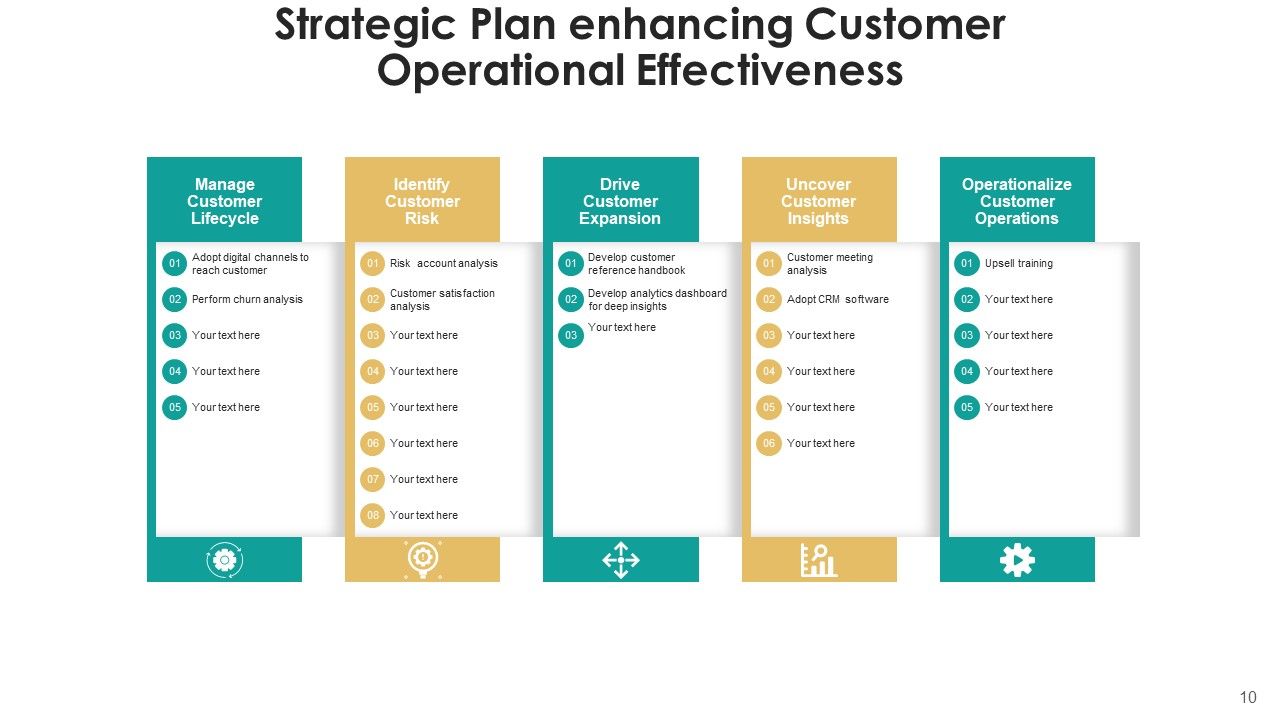 Strategic Plan enhancing Customer Operational Effectiveness

Manage Customer Lifecycle

01 Adopt digital channels to reach customer
02 Perform churn analysis
03 Your text here
04 Your text here
05 Your text here

Identify Customer Risk

01 Risk account analysis
02 Customer satisfaction analysis
03 Your text here
04 Your text here
05 Your text here
06 Your text here
07 Your text here
08 Your text here

Drive Customer Expansion

01 Develop customer reference handbook
02 Develop analytics dashboard for deep insights
03 Your text here

Uncover Customer Insights

01 Customer meeting analysis
02 Adopt CRM software
03 Your text here
04 Your text here
05 Your text here
06 Your text here

Operationalize Customer Operations

01 Upsell training
02 Your text here
03 Your text here
04 Your text here
05 Your text here

10